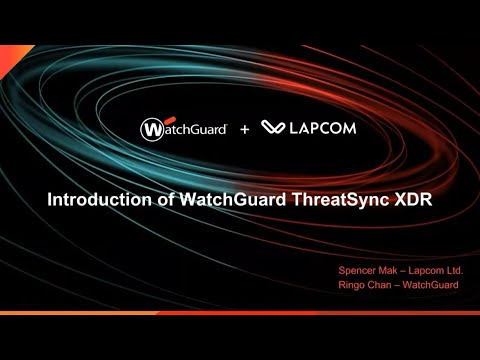 WatchGuard + LAPCOM

Introduction of WatchGuard ThreatSync XDR

Spencer Mak – Lapcom Ltd.
Ringo Chan – WatchGuard